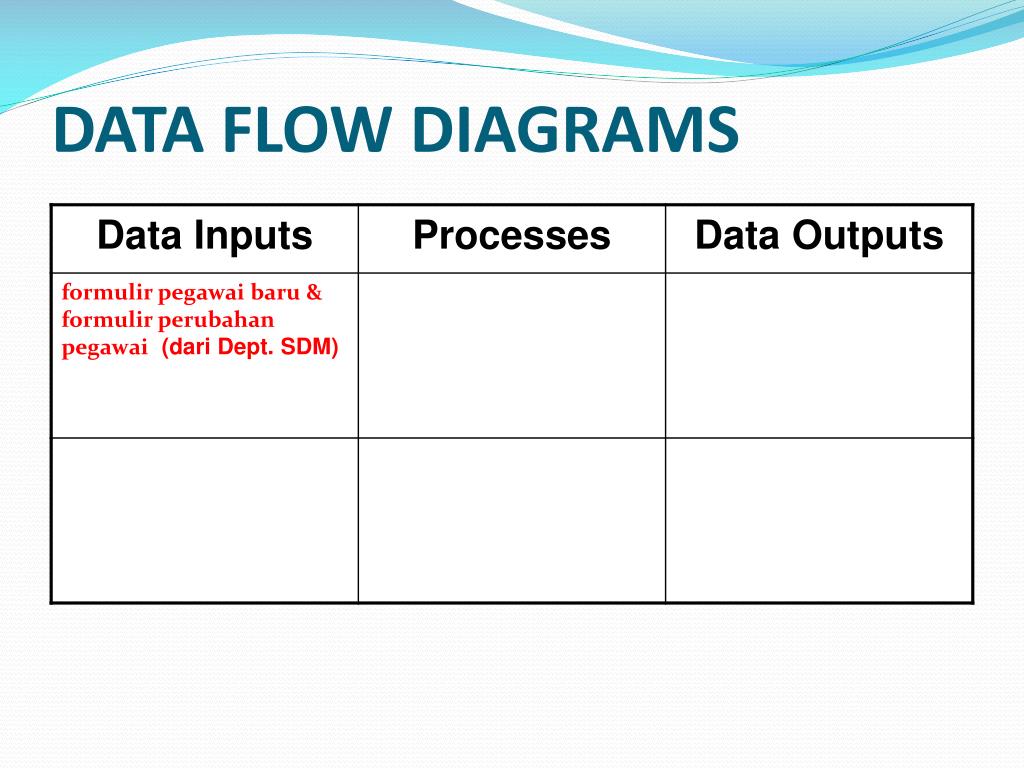 DATA FLOW DIAGRAMS

| Data Inputs | Processes | Data Outputs |
|---|---|---|
| formulir pegawai baru & formulir perubahan pegawai (dari Dept. SDM) | | |
| | | |